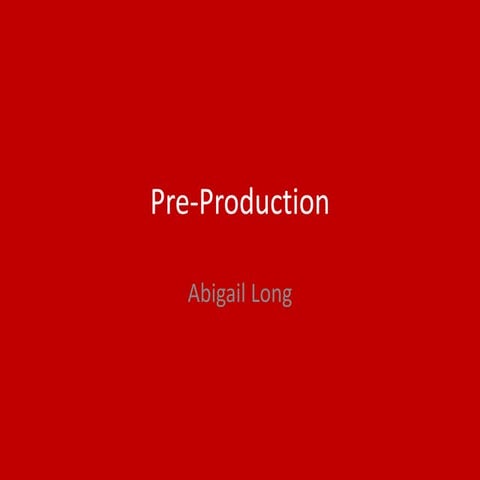 Pre-Production

Abigail Long